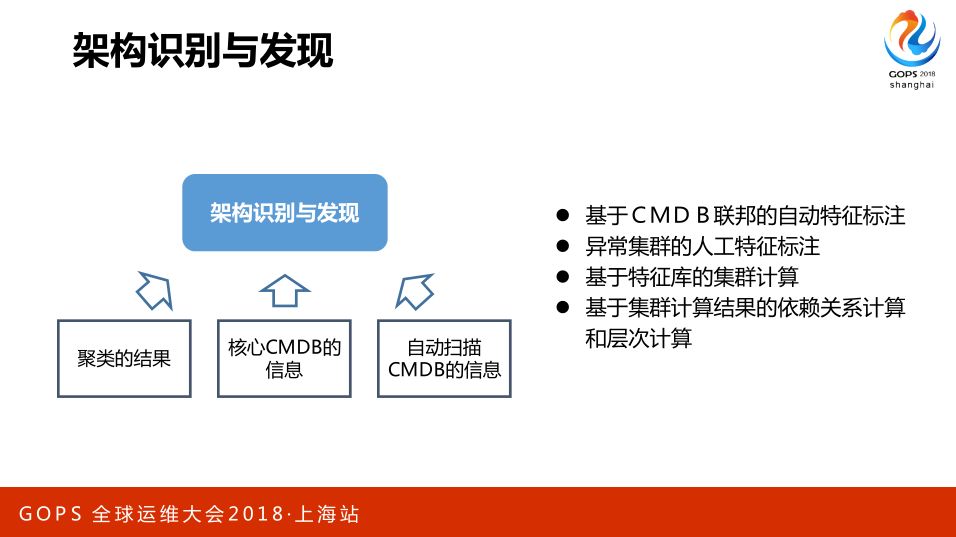 架构识别与发现

GOPS 2018
shanghai

架构识别与发现

聚类的结果

核心CMDB的信息

自动扫描CMDB的信息

● 基于CMDB联邦的自动特征标注
● 异常集群的人工特征标注
● 基于特征库的集群计算
● 基于集群计算结果的依赖关系计算和层次计算

GOPS 全球运维大会2018·上海站